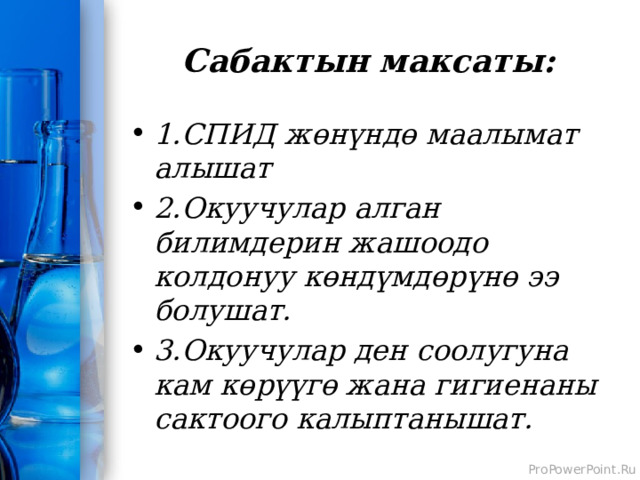 Сабактын максаты:

• 1.СПИД жөнүндө маалымат алышат

• 2.Окуучулар алган билимдерин жашоодо колдонуу көндүмдөрүнө ээ болушат.

• 3.Окуучулар ден соолугуна кам көрүүгө жана гигиенаны сактоого калыптанышат.

ProPowerPoint.Ru